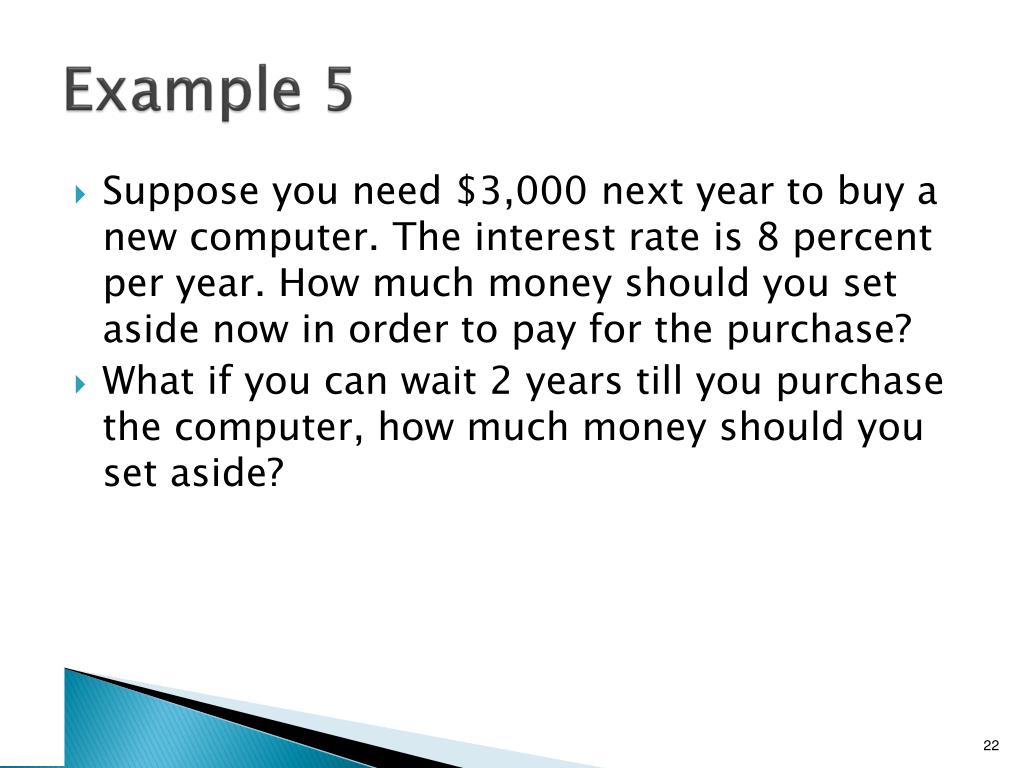 Example 5

Suppose you need \$3,000 next year to buy a new computer. The interest rate is 8 percent per year. How much money should you set aside now in order to pay for the purchase?

What if you can wait 2 years till you purchase the computer, how much money should you set aside?

22